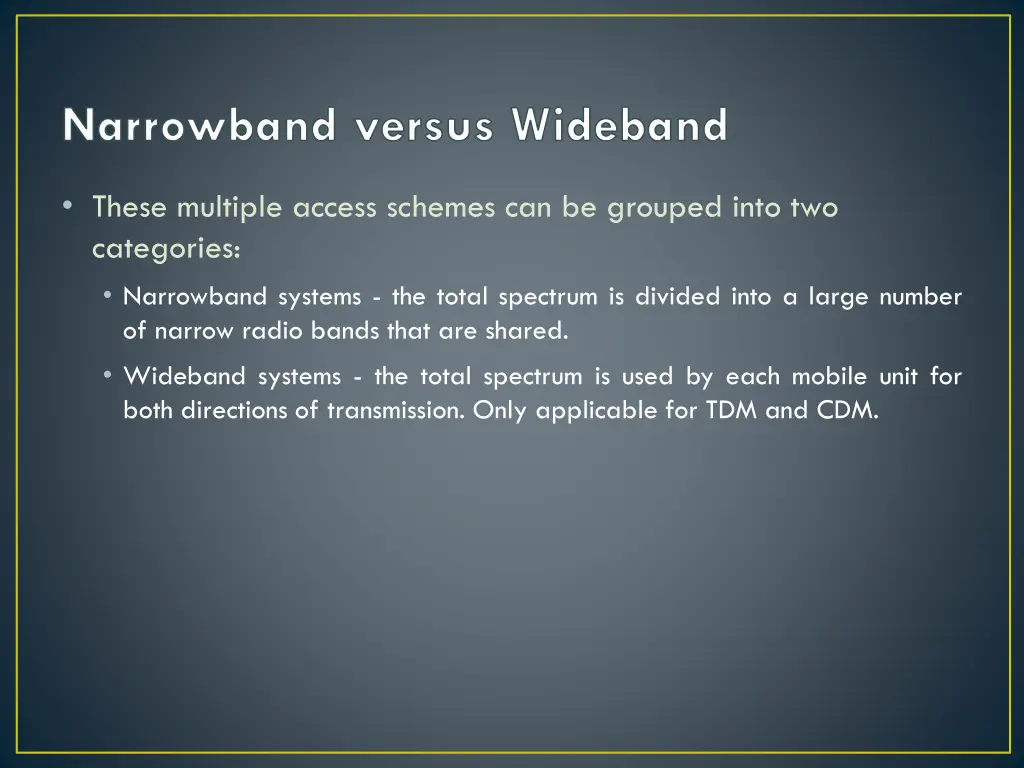 Narrowband versus Wideband

• These multiple access schemes can be grouped into two categories:

• Narrowband systems - the total spectrum is divided into a large number of narrow radio bands that are shared.

• Wideband systems - the total spectrum is used by each mobile unit for both directions of transmission. Only applicable for TDM and CDM.